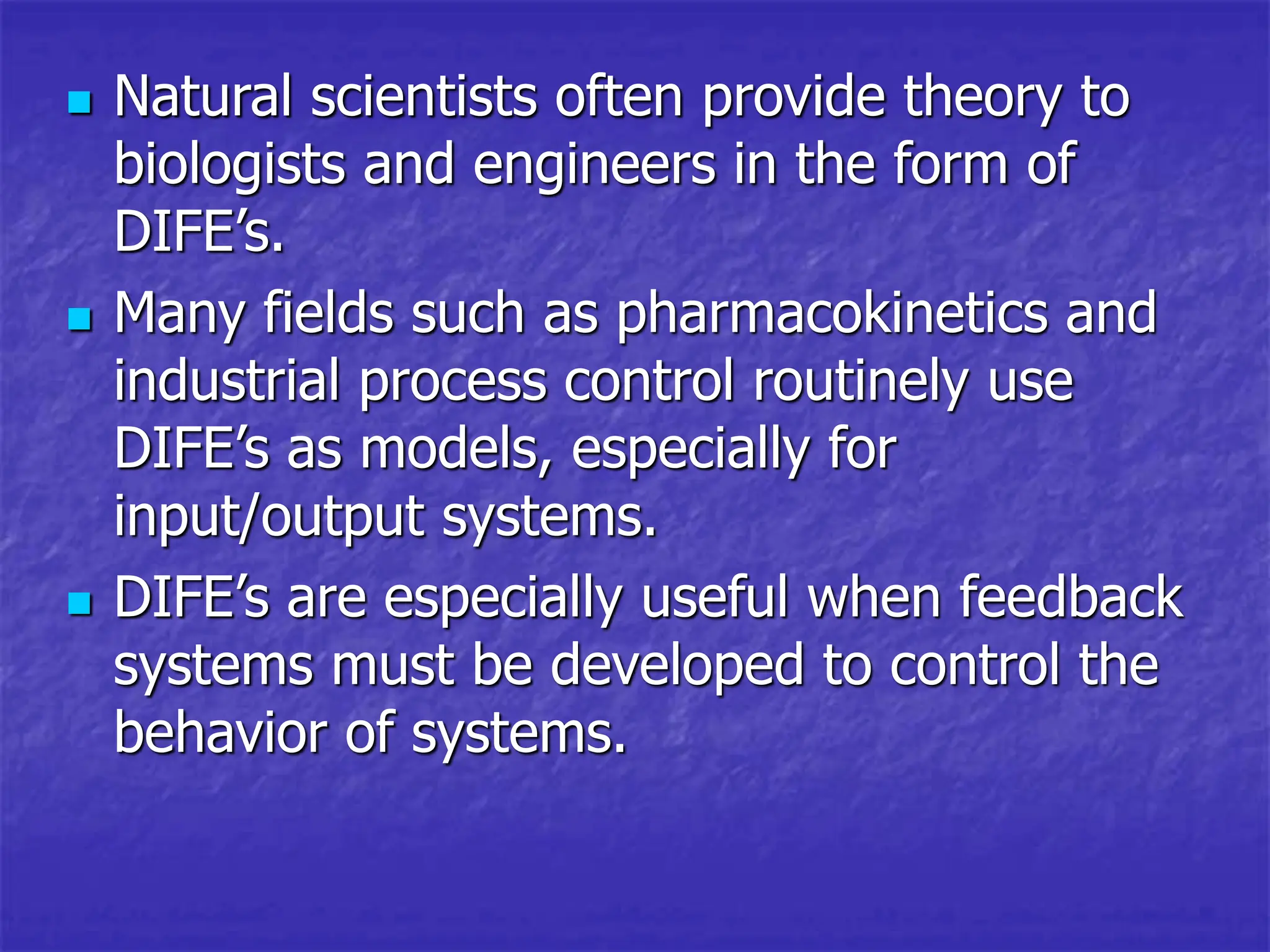 - Natural scientists often provide theory to biologists and engineers in the form of DIFE’s.
- Many fields such as pharmacokinetics and industrial process control routinely use DIFE’s as models, especially for input/output systems.
- DIFE’s are especially useful when feedback systems must be developed to control the behavior of systems.